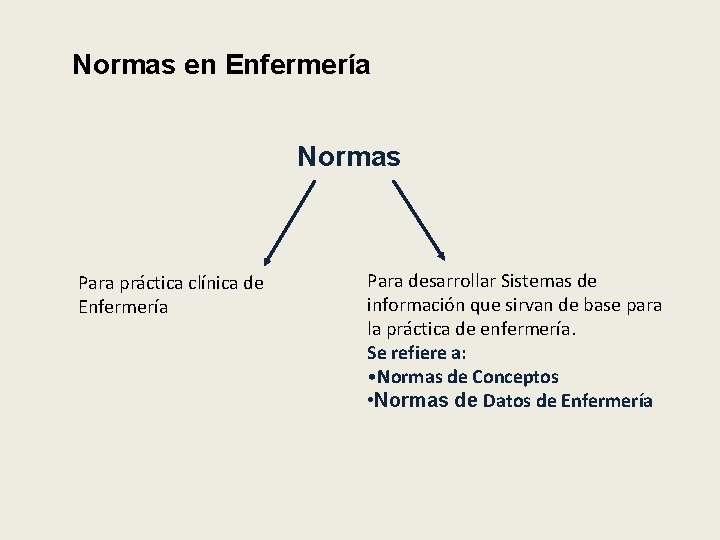 Normas en Enfermería

Normas

Para práctica clínica de Enfermería

Para desarrollar Sistemas de información que sirvan de base para la práctica de enfermería.
Se refiere a:
•Normas de Conceptos
•Normas de Datos de Enfermería